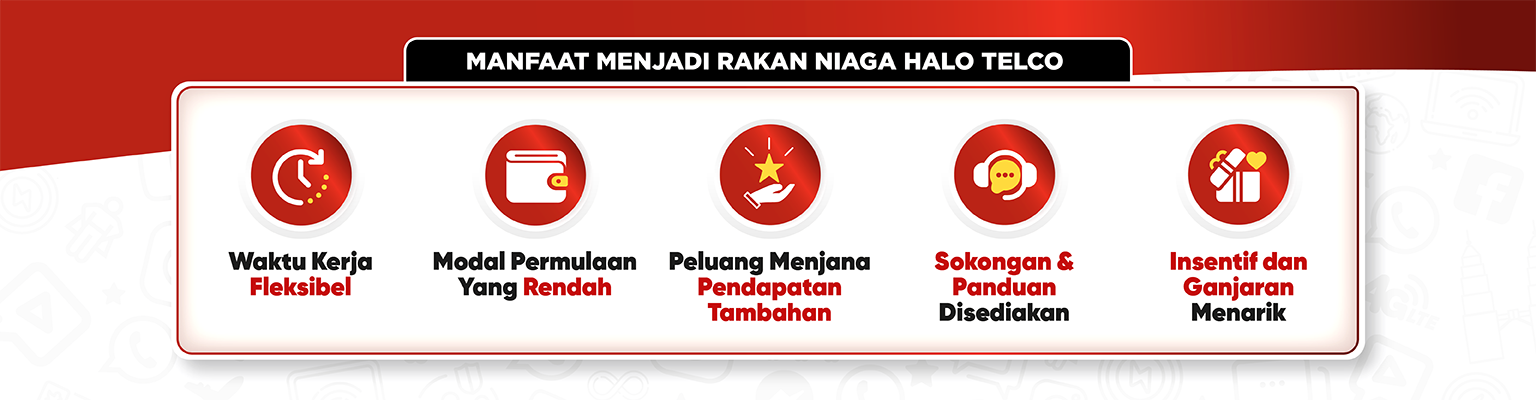 MANFAAT MENJADI RAKAN NIAGA HALO TELCO

Waktu Kerja Fleksibel

Modal Permulaan Yang Rendah

Peluang Menjana Pendapatan Tambahan

Sokongan & Panduan Disediakan

Insentif dan Ganjaran Menarik